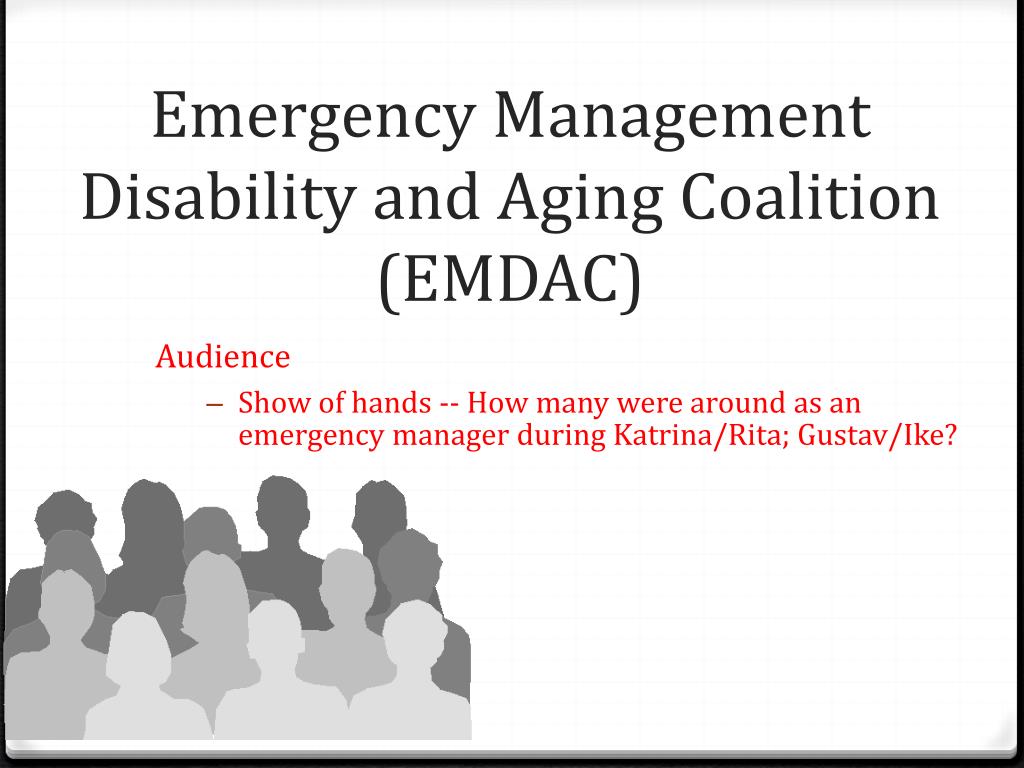 Emergency Management Disability and Aging Coalition (EMDAC)

Audience

– Show of hands -- How many were around as an emergency manager during Katrina/Rita; Gustav/Ike?